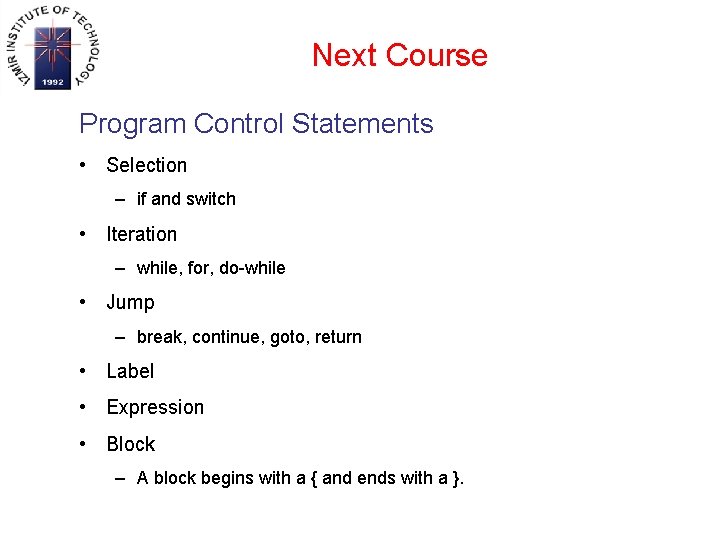 IZMIR INSTITUTE OF TECHNOLOGY
1992

Next Course

Program Control Statements

• Selection
– if and switch
• Iteration
– while, for, do-while
• Jump
– break, continue, goto, return
• Label
• Expression
• Block
– A block begins with a { and ends with a }.